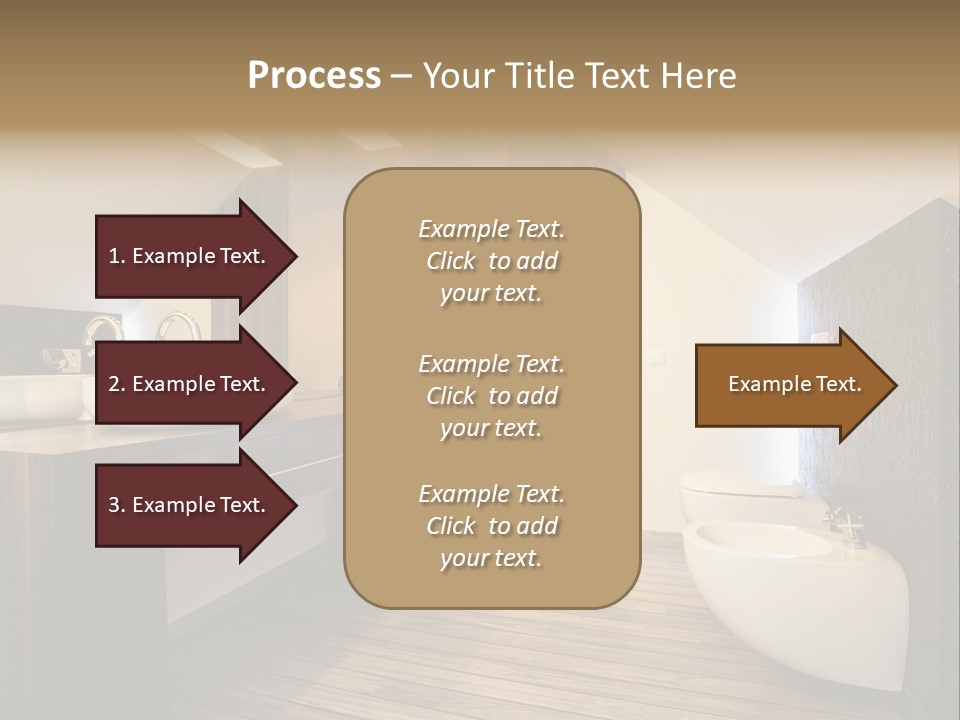 Process – Your Title Text Here

1. Example Text.

2. Example Text.

3. Example Text.

Example Text. Click to add your text.

Example Text. Click to add your text.

Example Text. Click to add your text.

Example Text.